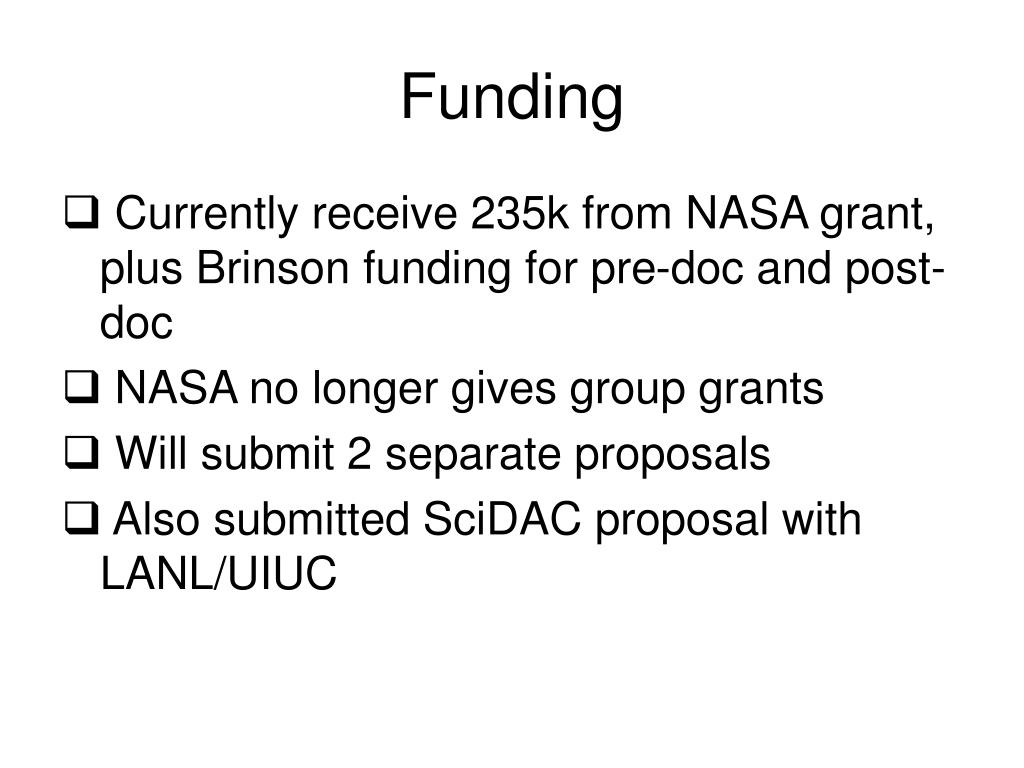 Funding

❑ Currently receive 235k from NASA grant, plus Brinson funding for pre-doc and post-doc

❑ NASA no longer gives group grants

❑ Will submit 2 separate proposals

❑ Also submitted SciDAC proposal with LANL/UIUC